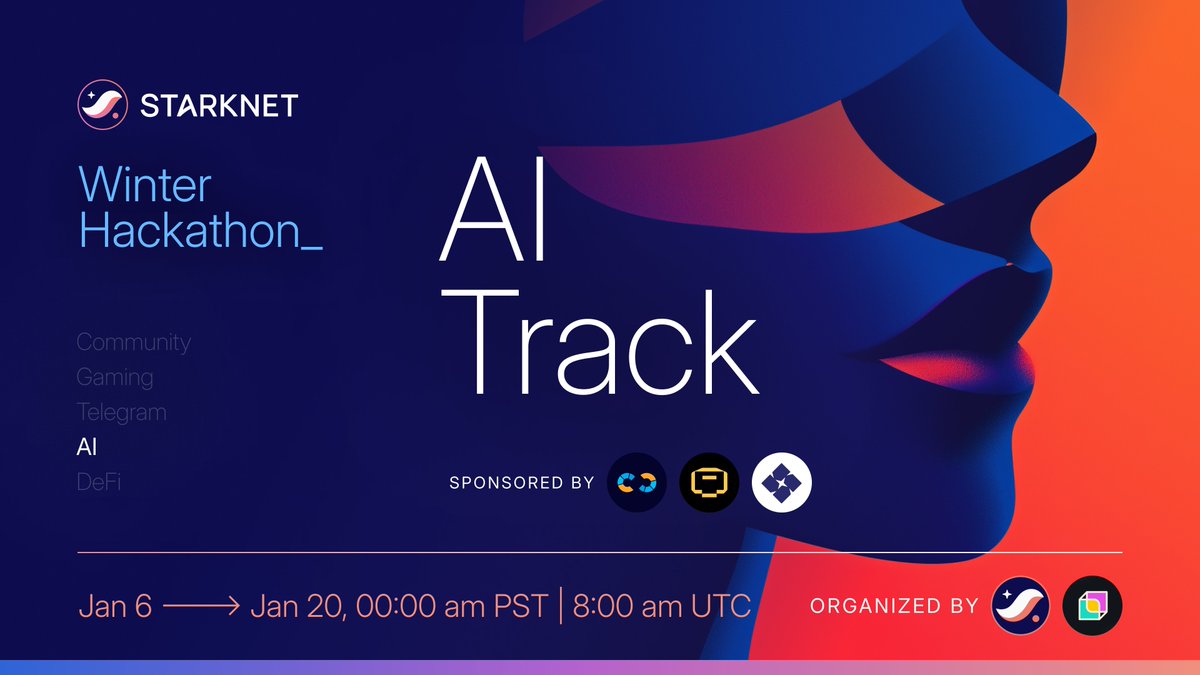 STARKNET

Winter Hackathon_

Community
Gaming
Telegram
AI
DeFi

AI Track

SPONSORED BY

Jan 6 ⟶ Jan 20, 00:00 am PST | 8:00 am UTC

ORGANIZED BY